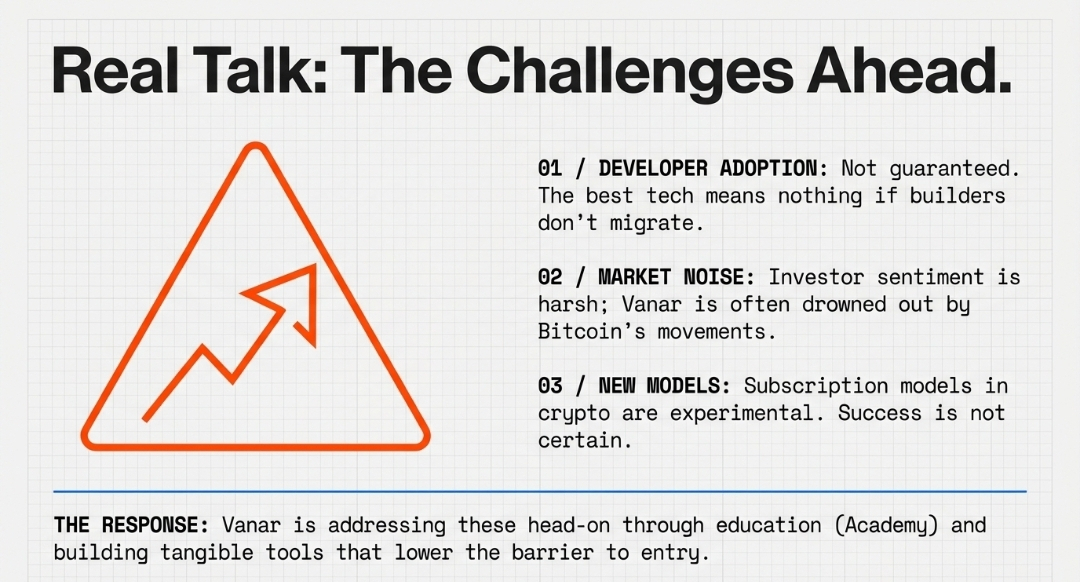 Real Talk: The Challenges Ahead.

01 / DEVELOPER ADOPTION: Not guaranteed. The best tech means nothing if builders don't migrate.

02 / MARKET NOISE: Investor sentiment is harsh; Vanar is often drowned out by Bitcoin's movements.

03 / NEW MODELS: Subscription models in crypto are experimental. Success is not certain.

THE RESPONSE: Vanar is addressing these head-on through education (Academy) and building tangible tools that lower the barrier to entry.